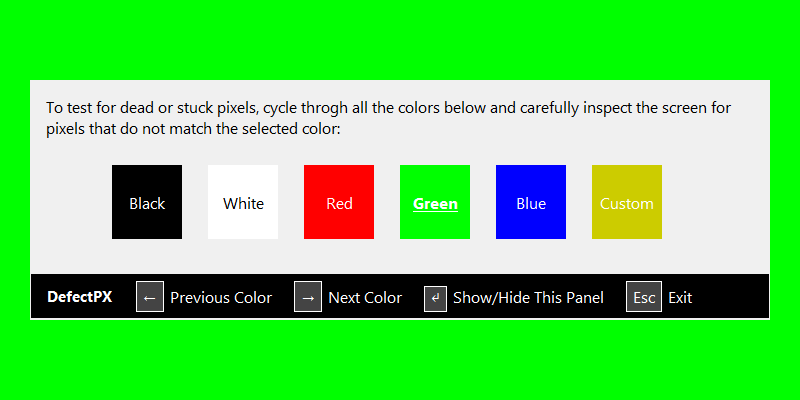 To test for dead or stuck pixels, cycle throgh all the colors below and carefully inspect the screen for pixels that do not match the selected color:

Black White Red Green Blue Custom

DefectPX ← Previous Color → Next Color ↲ Show/Hide This Panel Esc Exit